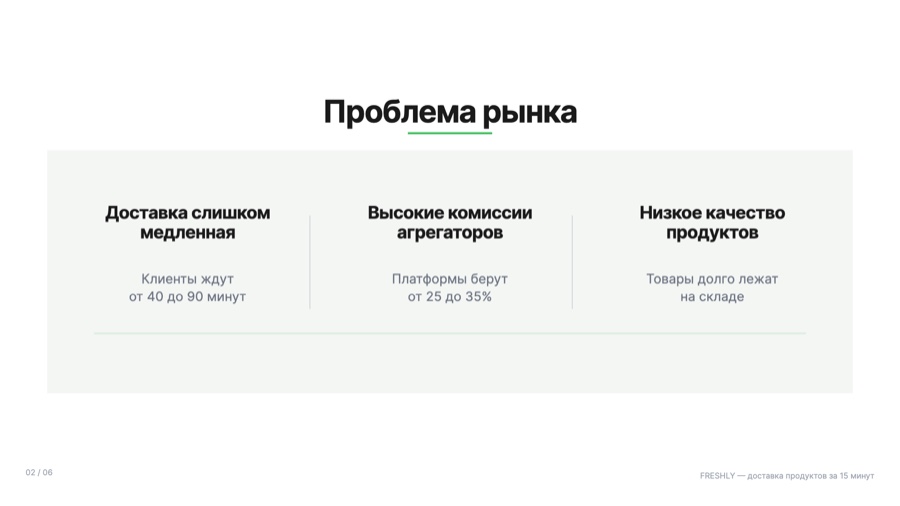 Проблема рынка

Доставка слишком медленная

Клиенты ждут от 40 до 90 минут

Высокие комиссии агрегаторов

Платформы берут от 25 до 35%

Низкое качество продуктов

Товары долго лежат на складе

02 / 06

FRESHLY — доставка продуктов за 15 минут